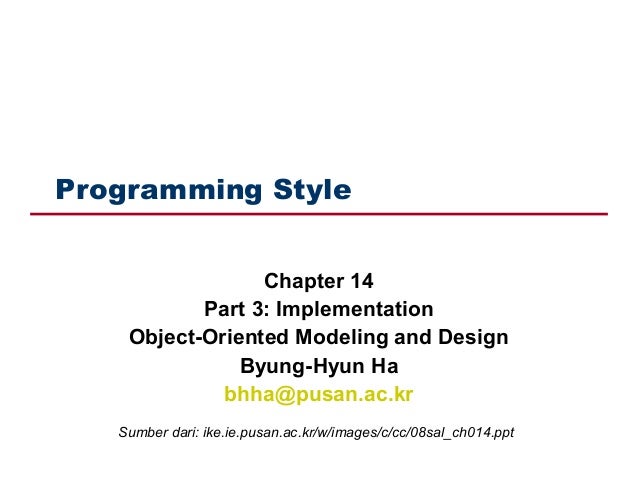 Programming Style

Chapter 14
Part 3: Implementation
Object-Oriented Modeling and Design
Byung-Hyun Ha
bhha@pusan.ac.kr

Sumber dari: ike.ie.pusan.ac.kr/w/images/c/cc/08sal_ch014.ppt